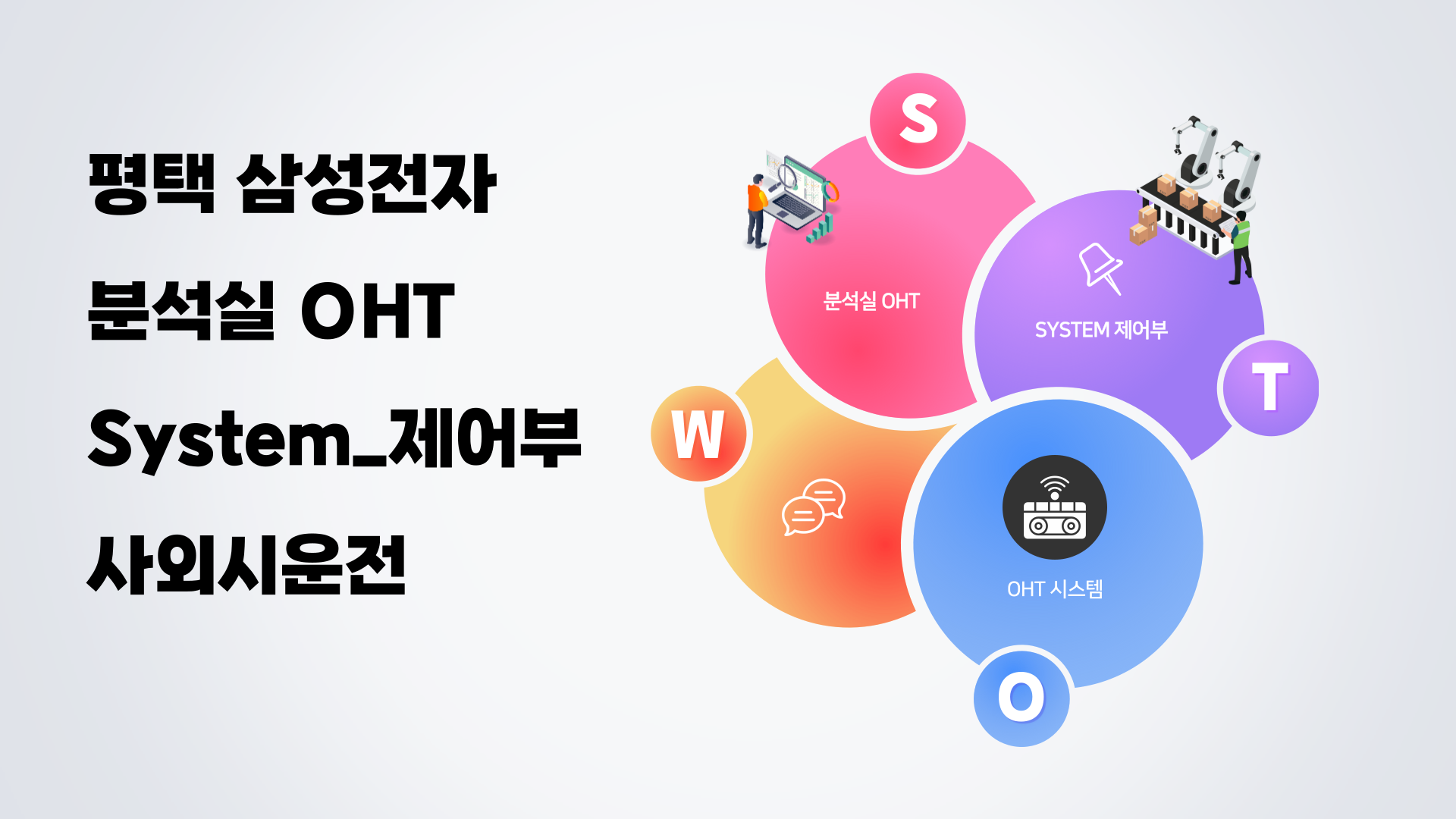 평택 삼성전자

분석실 OHT

System_제어부

사외시운전

S

분석실 OHT

SYSTEM 제어부

T

W

OHT 시스템

O